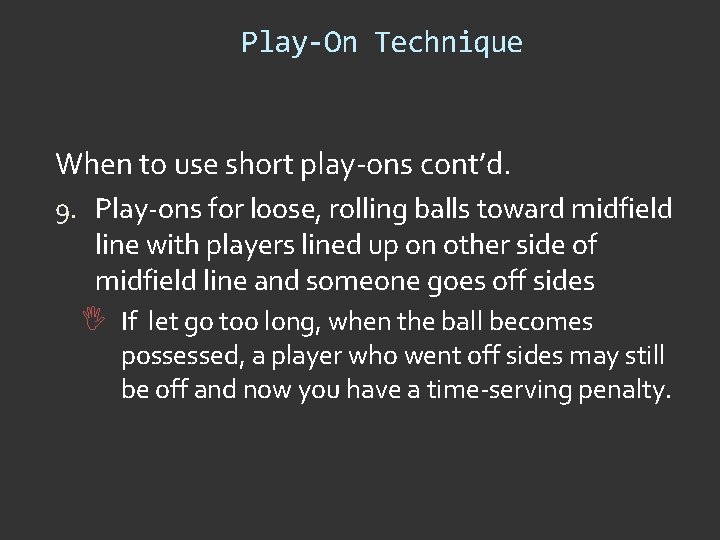 Play-On Technique

When to use short play-ons cont'd.

9. Play-ons for loose, rolling balls toward midfield line with players lined up on other side of midfield line and someone goes off sides

If let go too long, when the ball becomes possessed, a player who went off sides may still be off and now you have a time-serving penalty.